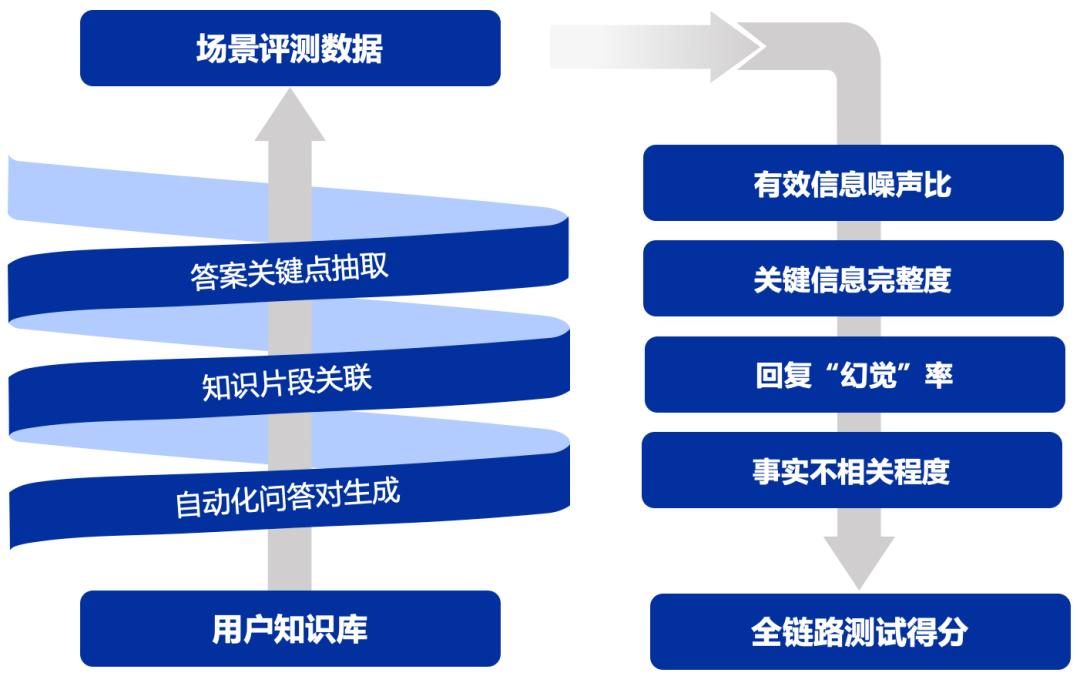 场景评测数据

答案关键点抽取

知识片段关联

自动化问答对生成

用户知识库

有效信息噪声比

关键信息完整度

回复“幻觉”率

事实不相关程度

全链路测试得分